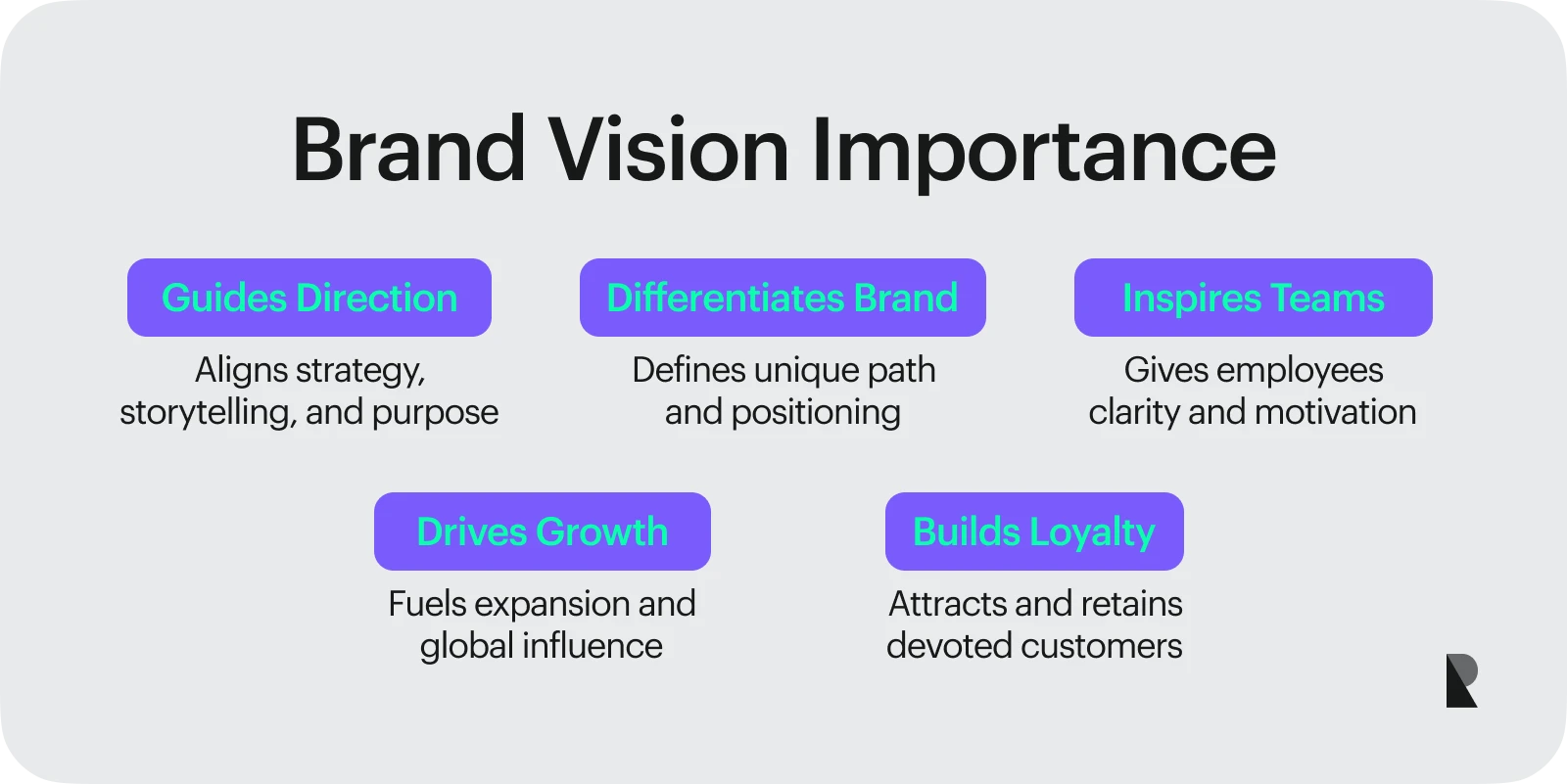 Brand Vision Importance

Guides Direction

Aligns strategy, storytelling, and purpose

Differentiates Brand

Defines unique path and positioning

Inspires Teams

Gives employees clarity and motivation

Drives Growth

Fuels expansion and global influence

Builds Loyalty

Attracts and retains devoted customers